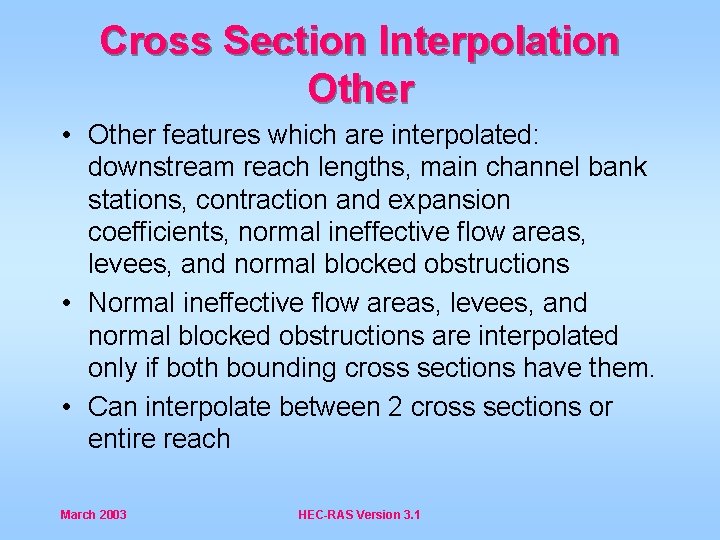 Cross Section Interpolation
Other

• Other features which are interpolated: downstream reach lengths, main channel bank stations, contraction and expansion coefficients, normal ineffective flow areas, levees, and normal blocked obstructions

• Normal ineffective flow areas, levees, and normal blocked obstructions are interpolated only if both bounding cross sections have them.

• Can interpolate between 2 cross sections or entire reach

March 2003

HEC-RAS Version 3.1